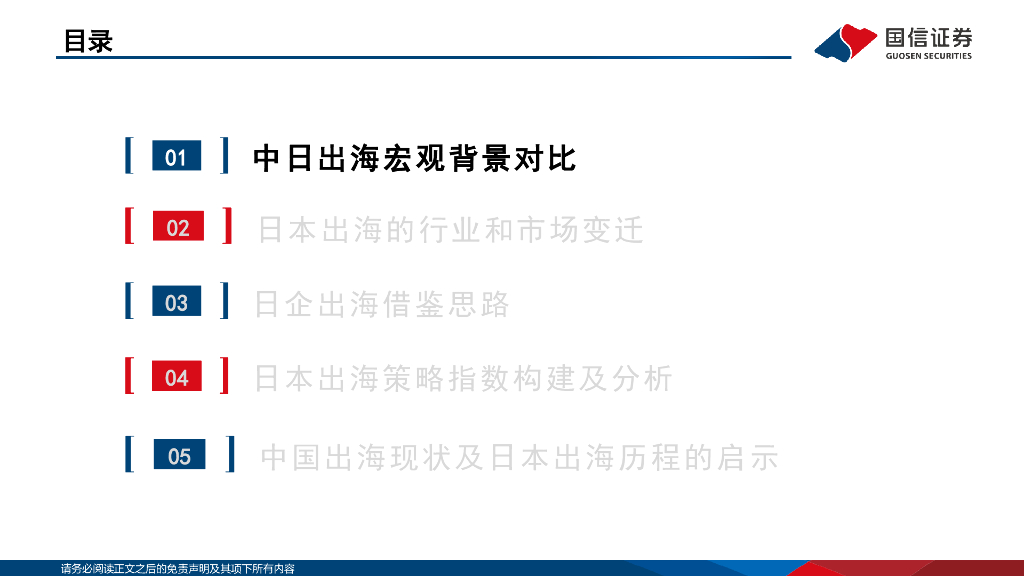 目录

国信证券
GUOSEN SECURITIES

01 中日出海宏观背景对比

02 日本出海的行业和市场变迁

03 日企出海借鉴思路

04 日本出海策略指数构建及分析

05 中国出海现状及日本出海历程的启示

请务必阅读正文之后的免责声明及其项下所有内容